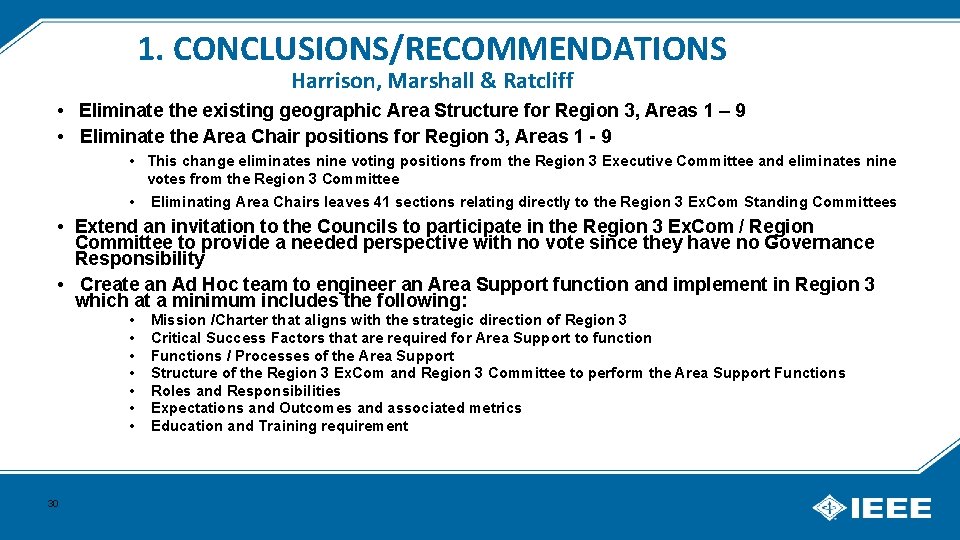 1. CONCLUSIONS/RECOMMENDATIONS

Harrison, Marshall & Ratcliff

• Eliminate the existing geographic Area Structure for Region 3, Areas 1 – 9
• Eliminate the Area Chair positions for Region 3, Areas 1 - 9
  • This change eliminates nine voting positions from the Region 3 Executive Committee and eliminates nine votes from the Region 3 Committee
  • Eliminating Area Chairs leaves 41 sections relating directly to the Region 3 ExCom Standing Committees
• Extend an invitation to the Councils to participate in the Region 3 ExCom / Region Committee to provide a needed perspective with no vote since they have no Governance Responsibility
• Create an Ad Hoc team to engineer an Area Support function and implement in Region 3 which at a minimum includes the following:
  • Mission /Charter that aligns with the strategic direction of Region 3
  • Critical Success Factors that are required for Area Support to function
  • Functions / Processes of the Area Support
  • Structure of the Region 3 ExCom and Region 3 Committee to perform the Area Support Functions
  • Roles and Responsibilities
  • Expectations and Outcomes and associated metrics
  • Education and Training requirement

30

IEEE